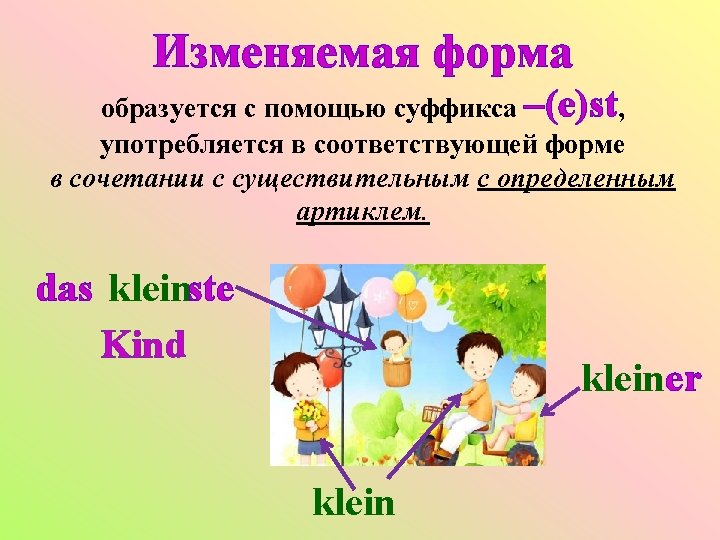 Изменяемая форма

образуется с помощью суффикса –(e)st, употребляется в соответствующей форме в сочетании с существительным с определенным артиклем.

das kleinste Kind

kleiner

klein